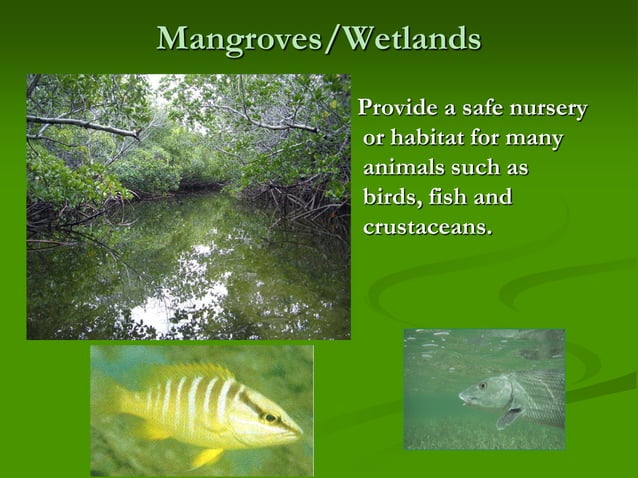 Mangroves/Wetlands

Provide a safe nursery or habitat for many animals such as birds, fish and crustaceans.